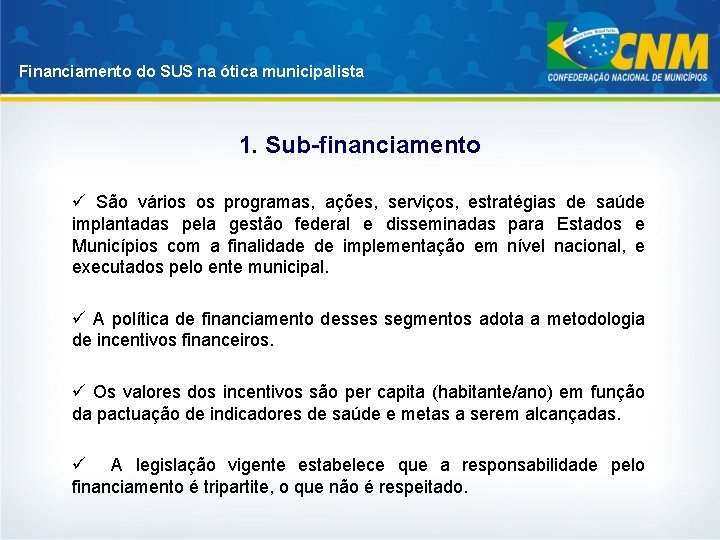 Financiamento do SUS na ótica municipalista

CNM
CONFEDERAÇÃO NACIONAL DE MUNICÍPIOS

1. Sub-financiamento

✓ São vários os programas, ações, serviços, estratégias de saúde implantadas pela gestão federal e disseminadas para Estados e Municípios com a finalidade de implementação em nível nacional, e executados pelo ente municipal.

✓ A política de financiamento desses segmentos adota a metodologia de incentivos financeiros.

✓ Os valores dos incentivos são per capita (habitante/ano) em função da pactuação de indicadores de saúde e metas a serem alcançadas.

✓ A legislação vigente estabelece que a responsabilidade pelo financiamento é tripartite, o que não é respeitado.